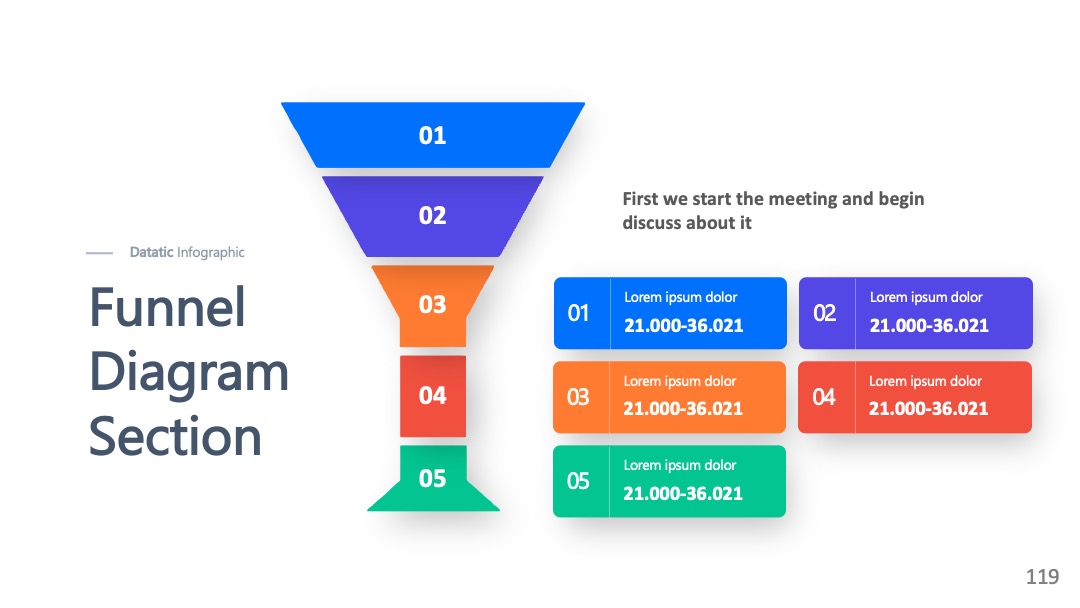 Datatic Infographic

Funnel Diagram Section

01

02

03

04

05

First we start the meeting and begin discuss about it

01 Lorem ipsum dolor
21.000-36.021

02 Lorem ipsum dolor
21.000-36.021

03 Lorem ipsum dolor
21.000-36.021

04 Lorem ipsum dolor
21.000-36.021

05 Lorem ipsum dolor
21.000-36.021

119